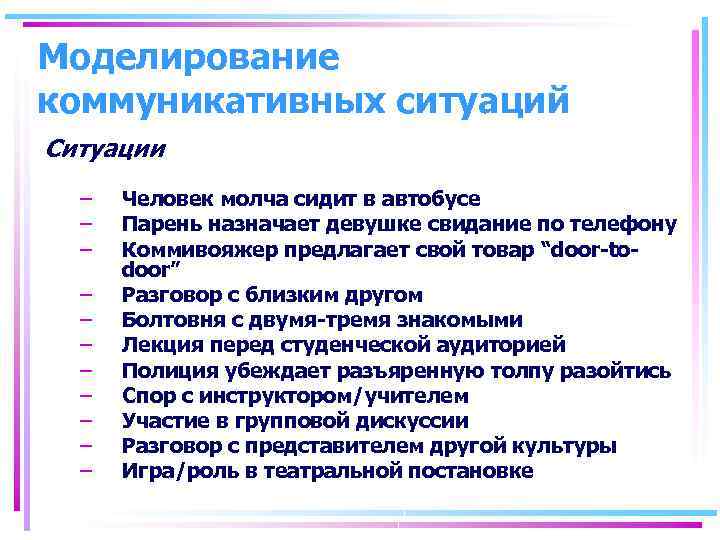 Моделирование коммуникативных ситуаций

Ситуации

– Человек молча сидит в автобусе
– Парень назначает девушке свидание по телефону
– Коммивояжер предлагает свой товар “door-to-door”
– Разговор с близким другом
– Болтовня с двумя-тремя знакомыми
– Лекция перед студенческой аудиторией
– Полиция убеждает разъяренную толпу разойтись
– Спор с инструктором/учителем
– Участие в групповой дискуссии
– Разговор с представителем другой культуры
– Игра/роль в театральной постановке